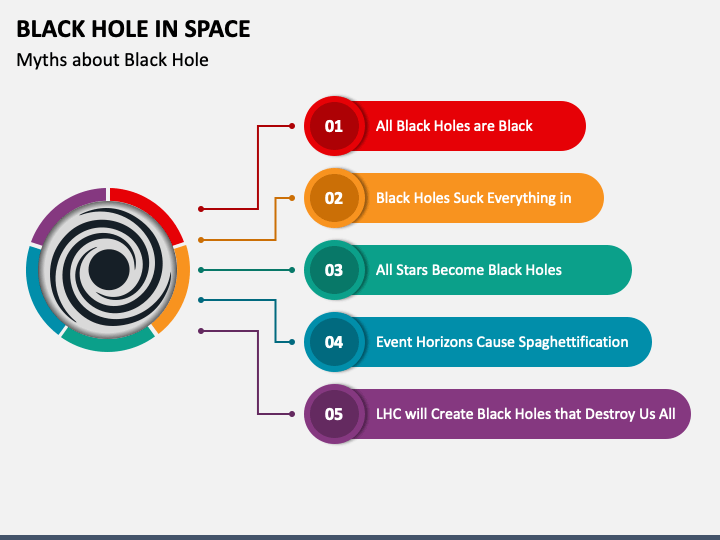 BLACK HOLE IN SPACE
Myths about Black Hole

01 All Black Holes are Black

02 Black Holes Suck Everything in

03 All Stars Become Black Holes

04 Event Horizons Cause Spaghettification

05 LHC will Create Black Holes that Destroy Us All